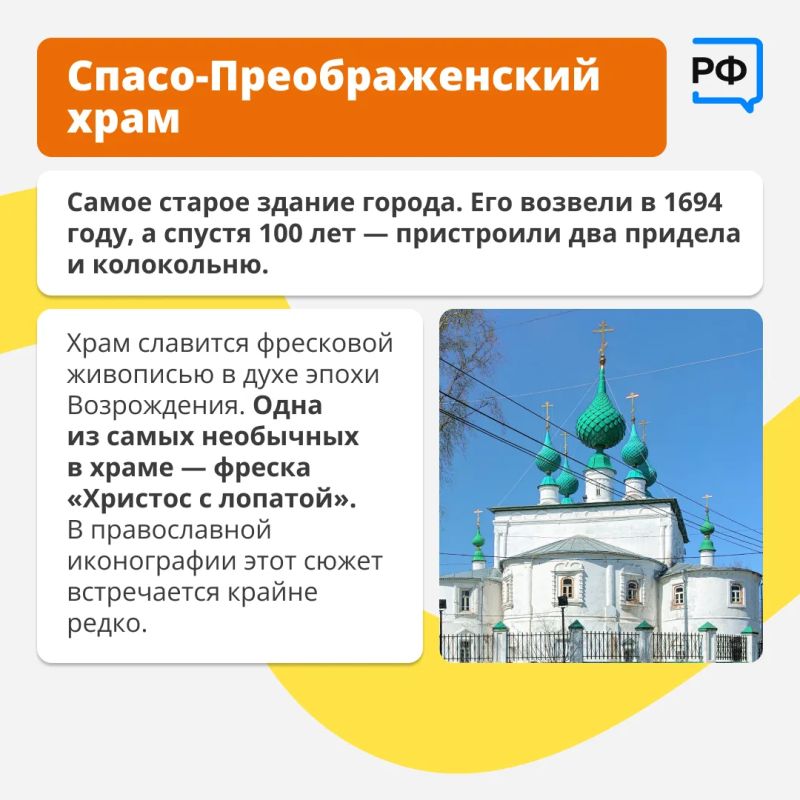 Спасо-Преображенский храм

РФ

Самое старое здание города. Его возвели в 1694 году, а спустя 100 лет — пристроили два придела и колокольню.

Храм славится фресковой живописью в духе эпохи Возрождения. Одна из самых необычных в храме — фреска «Христос с лопатой». В православной иконографии этот сюжет встречается крайне редко.